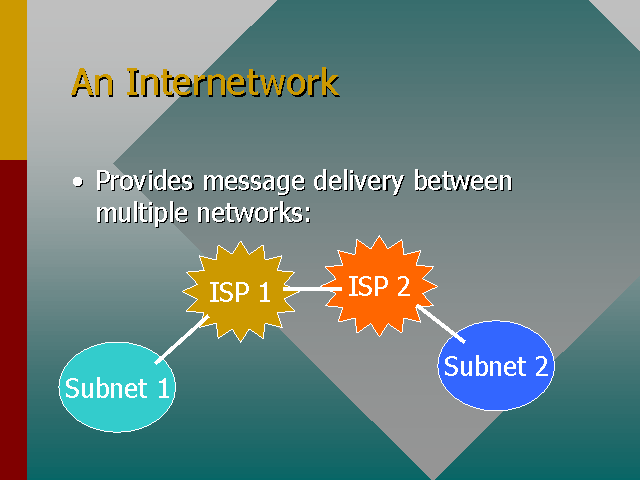 An Internetwork

• Provides message delivery between multiple networks:

ISP 1

ISP 2

Subnet 1

Subnet 2